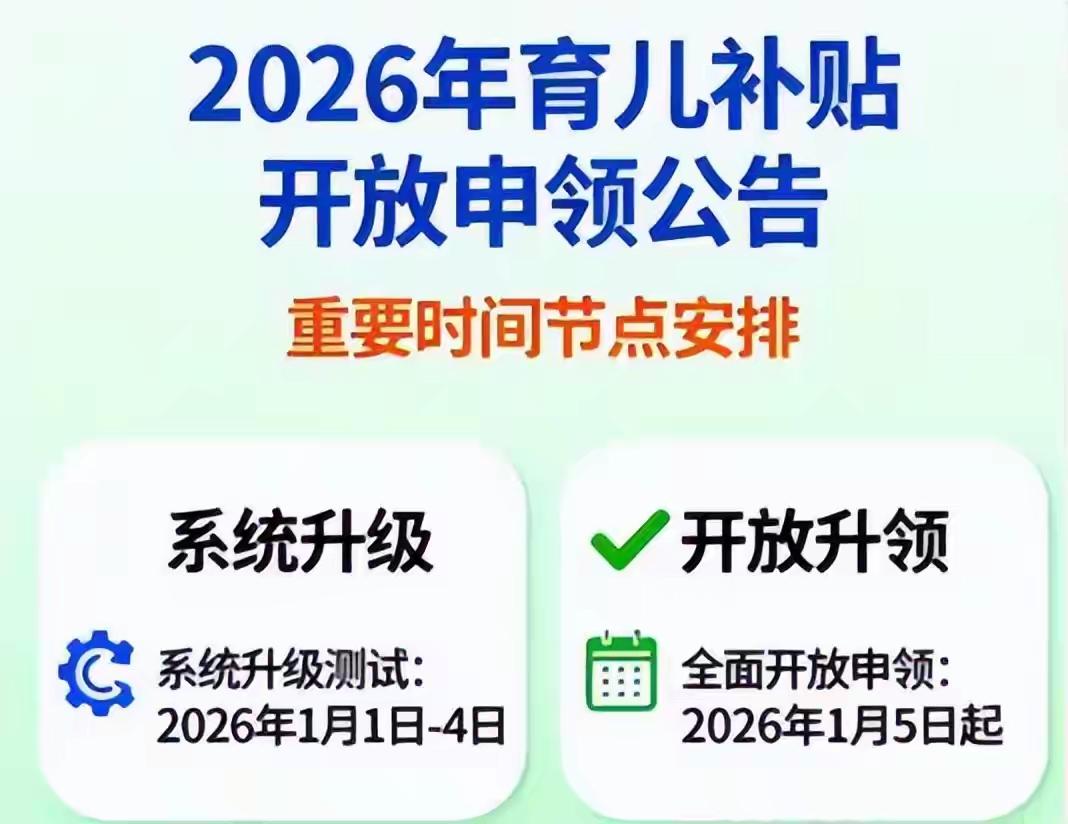 2026年育儿补贴
开放申领公告

重要时间节点安排

系统升级

系统升级测试:
2026年1月1日-4日

开放升领

全面开放申领:
2026年1月5日起